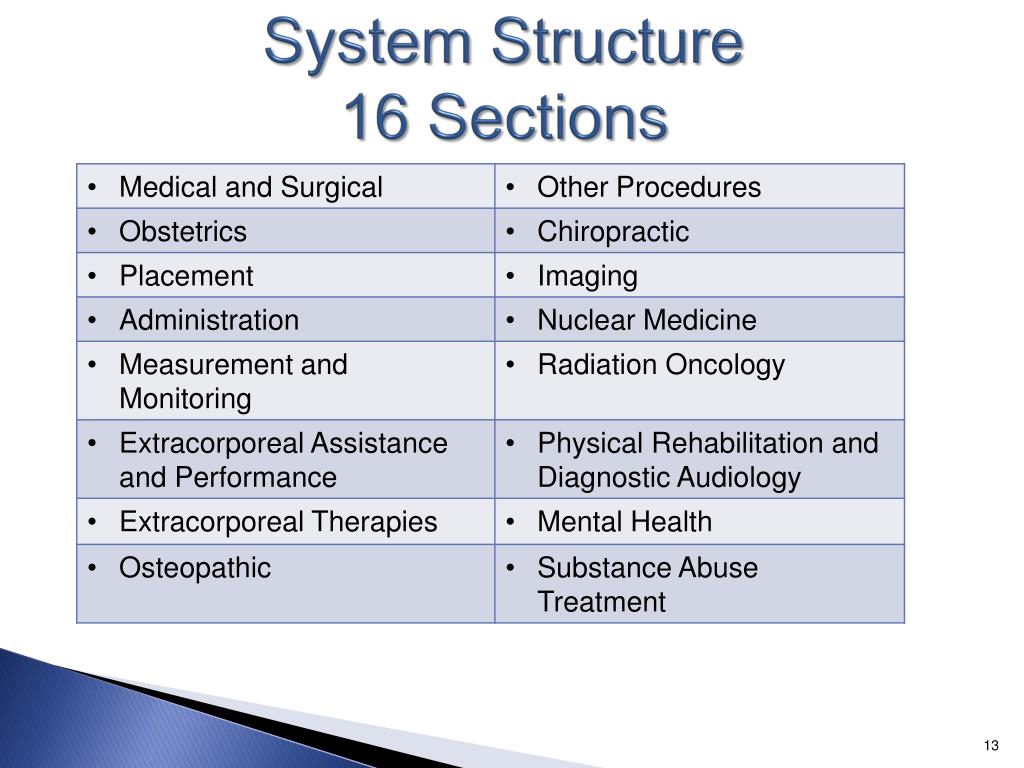 System Structure
16 Sections

| | |
|---|---|
| • Medical and Surgical | • Other Procedures |
| • Obstetrics | • Chiropractic |
| • Placement | • Imaging |
| • Administration | • Nuclear Medicine |
| • Measurement and Monitoring | • Radiation Oncology |
| • Extracorporeal Assistance and Performance | • Physical Rehabilitation and Diagnostic Audiology |
| • Extracorporeal Therapies | • Mental Health |
| • Osteopathic | • Substance Abuse Treatment |

13